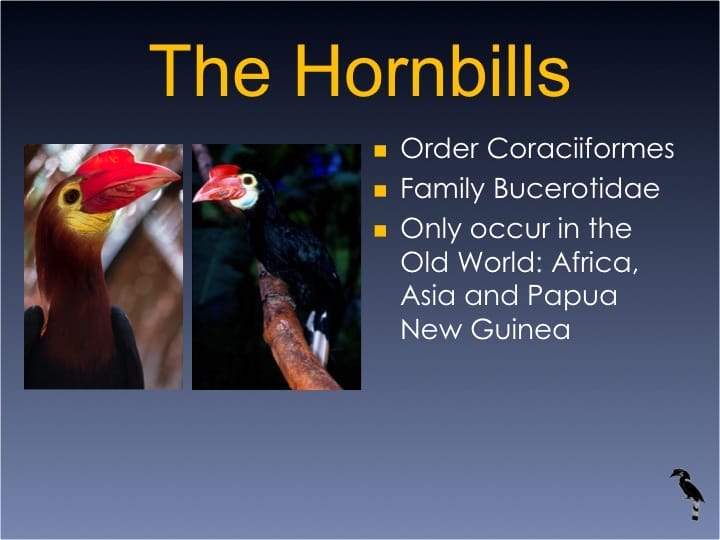 The Hornbills

- Order Coraciiformes
- Family Bucerotidae
- Only occur in the Old World: Africa, Asia and Papua New Guinea